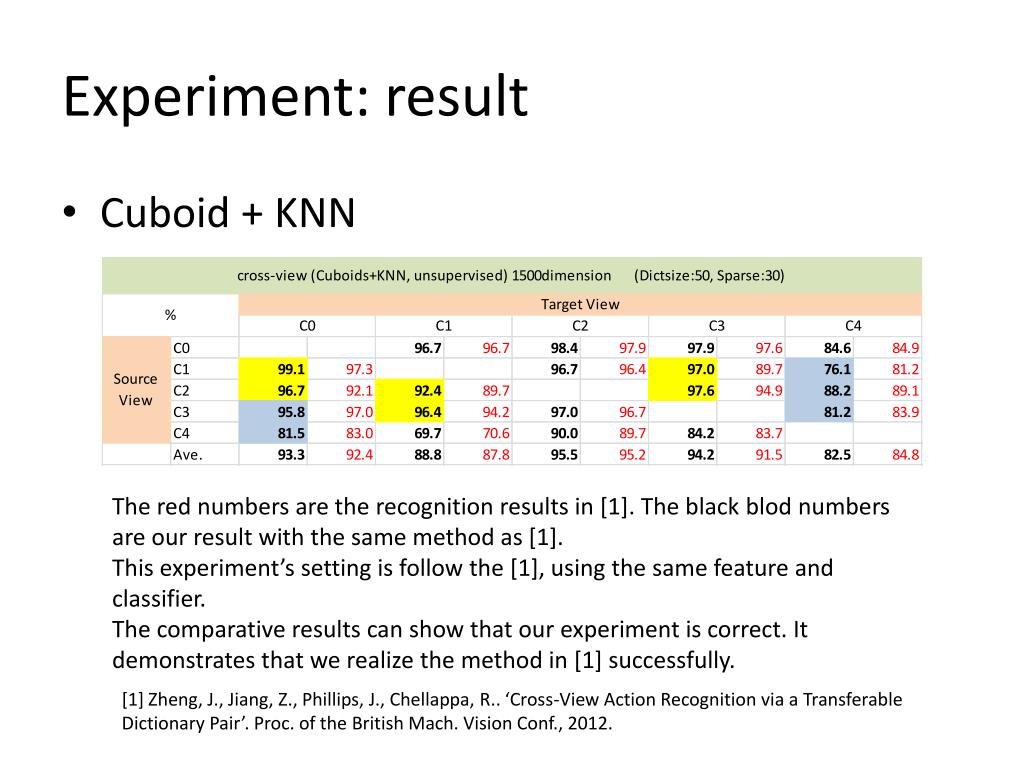 Experiment: result

• Cuboid + KNN

cross-view (Cuboids+KNN, unsupervised) 1500dimension (Dictsize:50, Sparse:30)

| % | | Target View | | | | | | | | | |
|---|---|---|---|---|---|---|---|---|---|---|---|
| | | C0 | | C1 | | C2 | | C3 | | C4 | |
| Source View | C0 | | | 96.7 | 96.7 | 98.4 | 97.9 | 97.9 | 97.6 | 84.6 | 84.9 |
| | C1 | 99.1 | 97.3 | | | 96.7 | 96.4 | 97.0 | 89.7 | 76.1 | 81.2 |
| | C2 | 96.7 | 92.1 | 92.4 | 89.7 | | | 97.6 | 94.9 | 88.2 | 89.1 |
| | C3 | 95.8 | 97.0 | 96.4 | 94.2 | 97.0 | 96.7 | | | 81.2 | 83.9 |
| | C4 | 81.5 | 83.0 | 69.7 | 70.6 | 90.0 | 89.7 | 84.2 | 83.7 | | |
| | Ave. | 93.3 | 92.4 | 88.8 | 87.8 | 95.5 | 95.2 | 94.2 | 91.5 | 82.5 | 84.8 |

The red numbers are the recognition results in [1]. The black blod numbers are our result with the same method as [1].
This experiment's setting is follow the [1], using the same feature and classifier.
The comparative results can show that our experiment is correct. It demonstrates that we realize the method in [1] successfully.

[1] Zheng, J., Jiang, Z., Phillips, J., Chellappa, R.. 'Cross-View Action Recognition via a Transferable Dictionary Pair'. Proc. of the British Mach. Vision Conf., 2012.